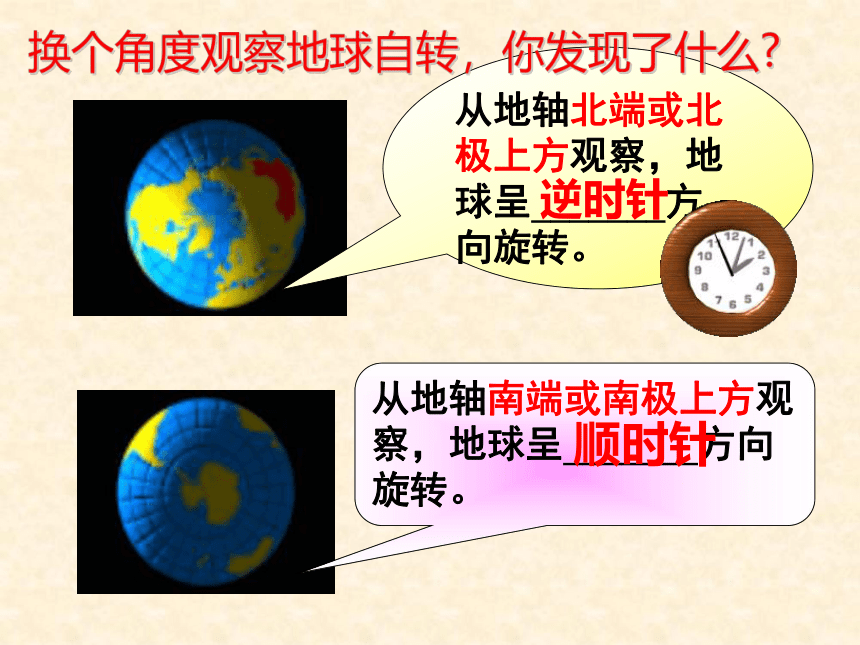 换个角度观察地球自转，你发现了什么？

从地轴北端或北极上方观察，地球呈逆时针方向旋转。

12 1 2 3 4 5 6 7 8 9 10 11

从地轴南端或南极上方观察，地球呈顺时针方向旋转。